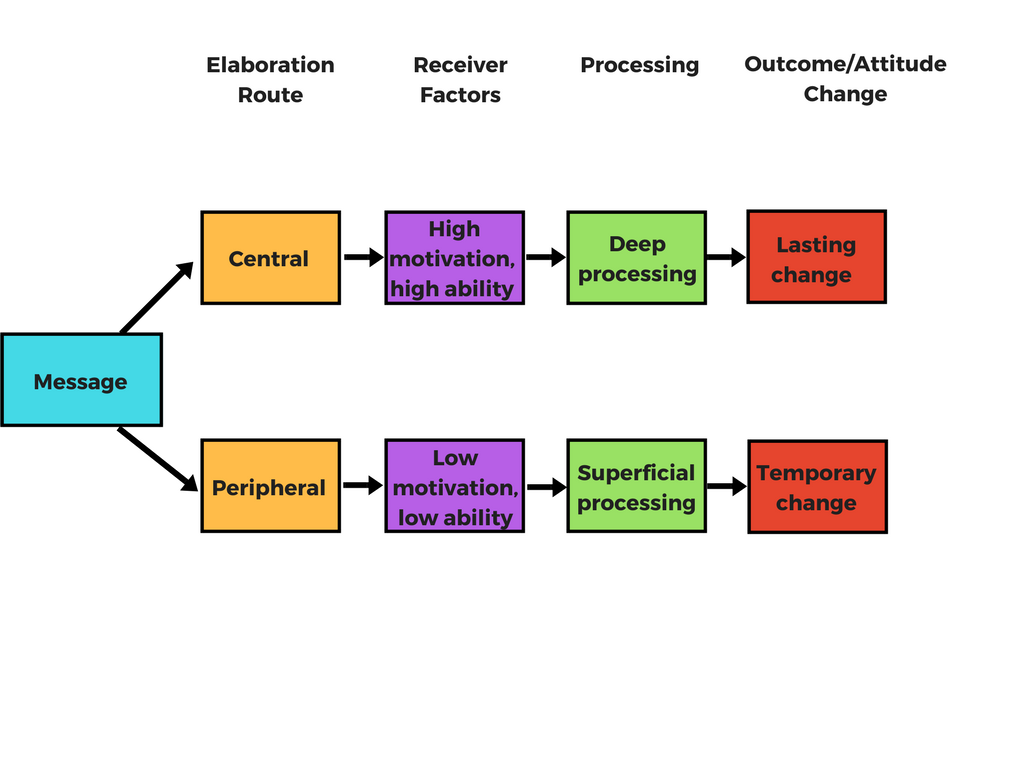 Elaboration Route

Receiver Factors

Processing

Outcome/Attitude Change

Message

Central

High motivation, high ability

Deep processing

Lasting change

Peripheral

Low motivation, low ability

Superficial processing

Temporary change